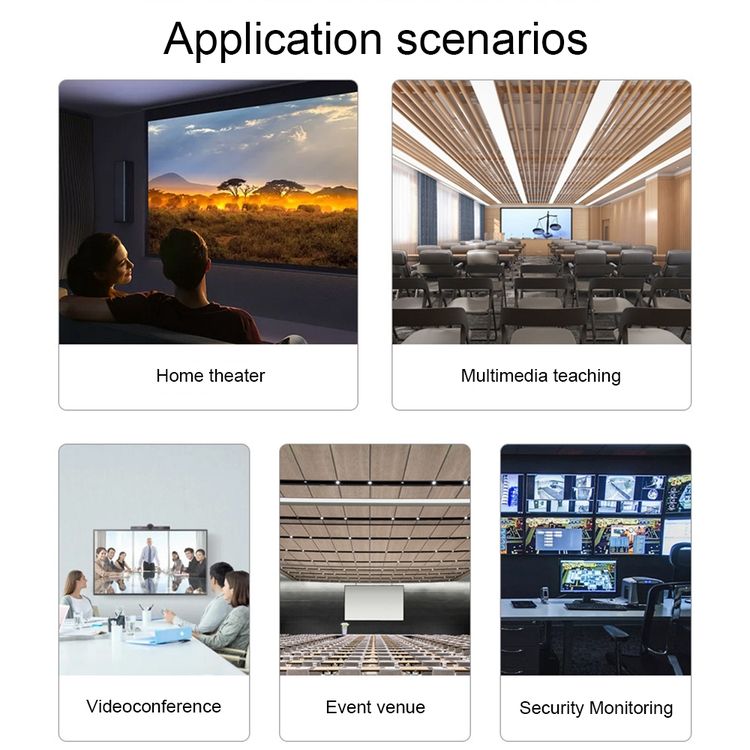 Application scenarios

Home theater

Multimedia teaching

Videoconference

Event venue

Security Monitoring